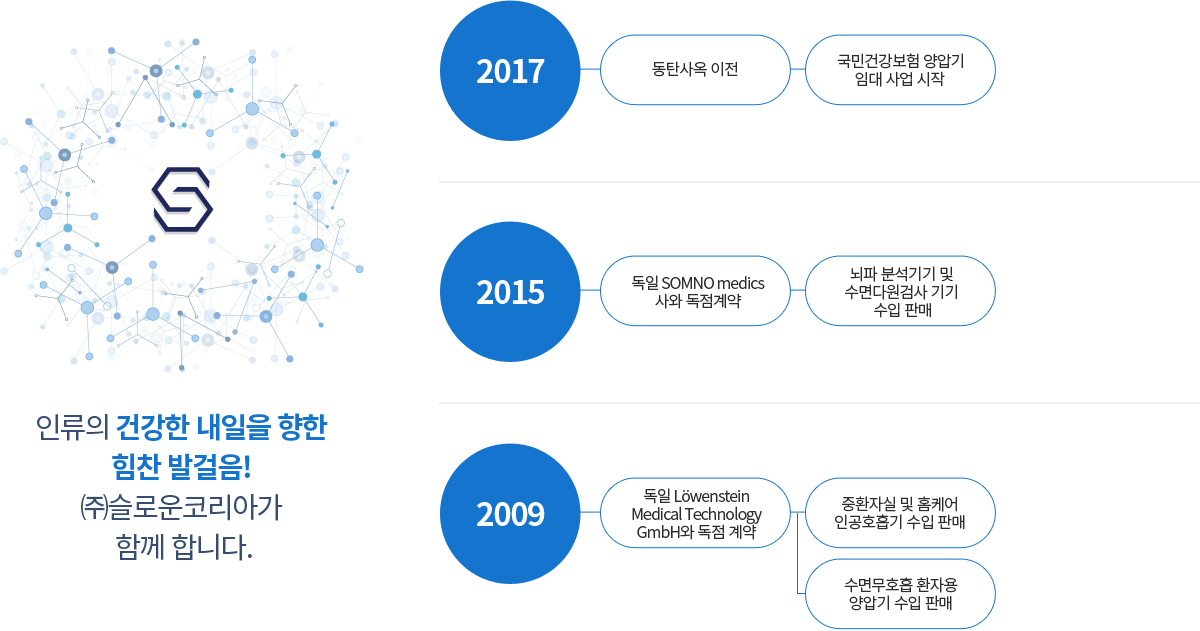 인류의 건강한 내일을 향한 힘찬 발걸음!
㈜슬로운코리아가 함께 합니다.

2017

동탄사옥 이전

국민건강보험 양압기 임대 사업 시작

2015

독일 SOMNO medics 사와 독점계약

뇌파 분석기기 및 수면다원검사 기기 수입 판매

2009

독일 Löwenstein Medical Technology GmbH와 독점 계약

중환자실 및 홈케어 인공호흡기 수입 판매

수면무호흡 환자용 양압기 수입 판매